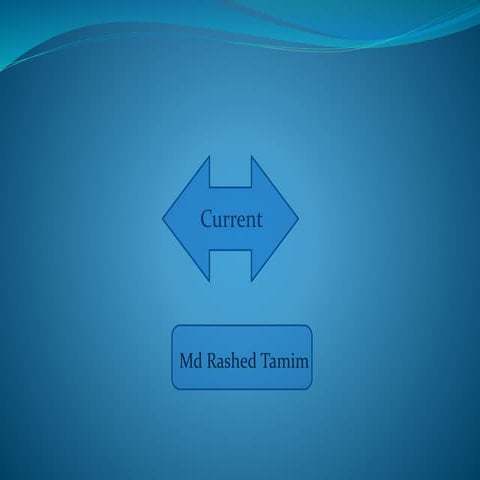 Current

Md Rashed Tamim